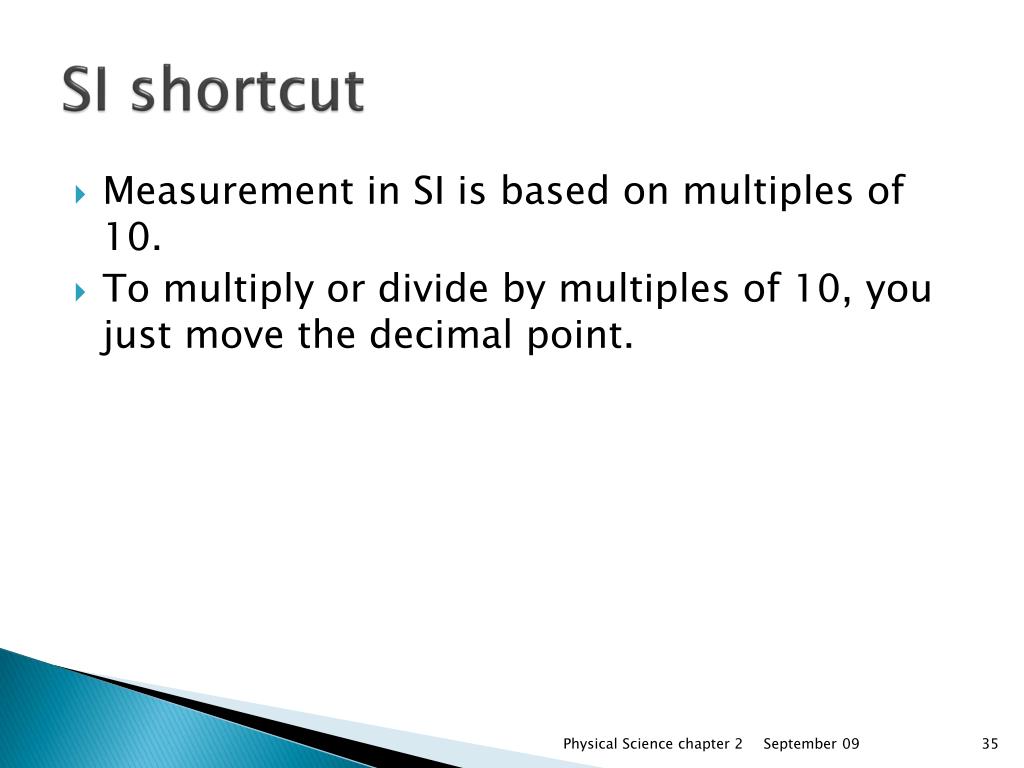 SI shortcut

Measurement in SI is based on multiples of 10.

To multiply or divide by multiples of 10, you just move the decimal point.

Physical Science chapter 2 September 09 35